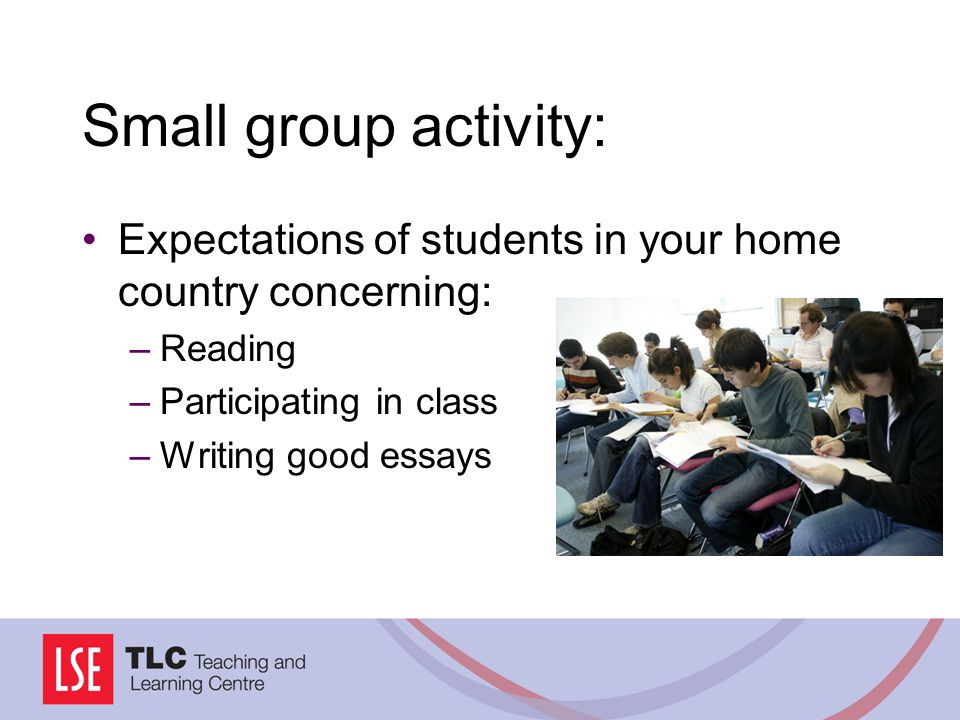 Small group activity:

• Expectations of students in your home country concerning:
– Reading
– Participating in class
– Writing good essays

LSE

TLC Teaching and Learning Centre